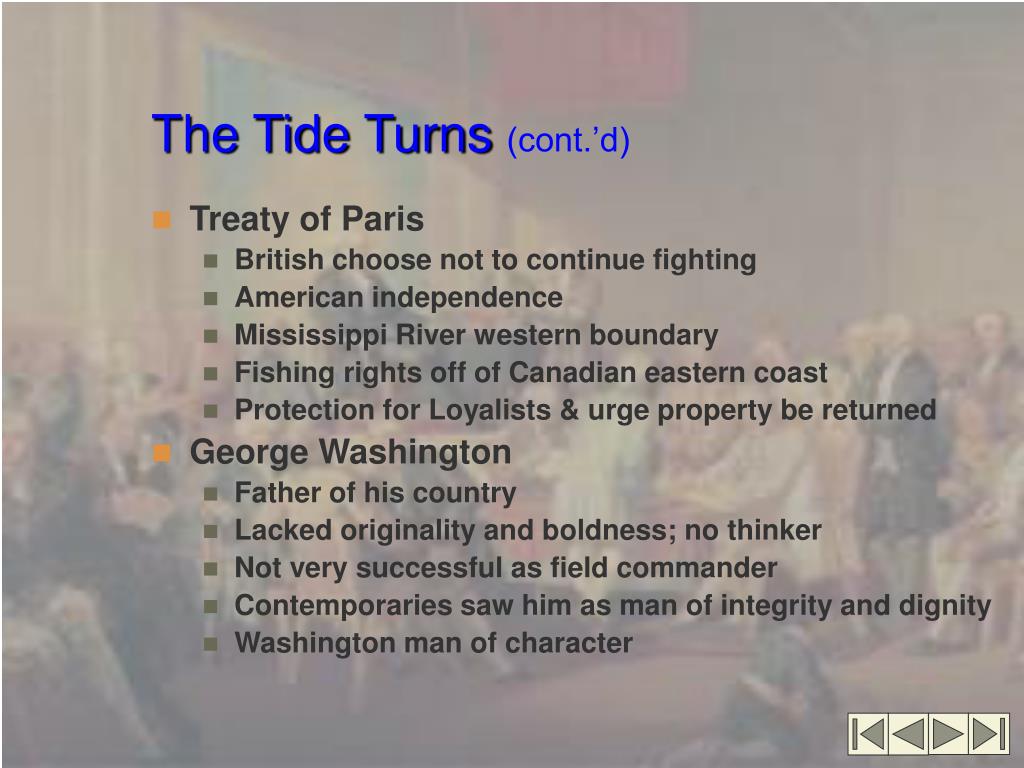 The Tide Turns (cont.’d)

Treaty of Paris
British choose not to continue fighting
American independence
Mississippi River western boundary
Fishing rights off of Canadian eastern coast
Protection for Loyalists & urge property be returned

George Washington
Father of his country
Lacked originality and boldness; no thinker
Not very successful as field commander
Contemporaries saw him as man of integrity and dignity
Washington man of character